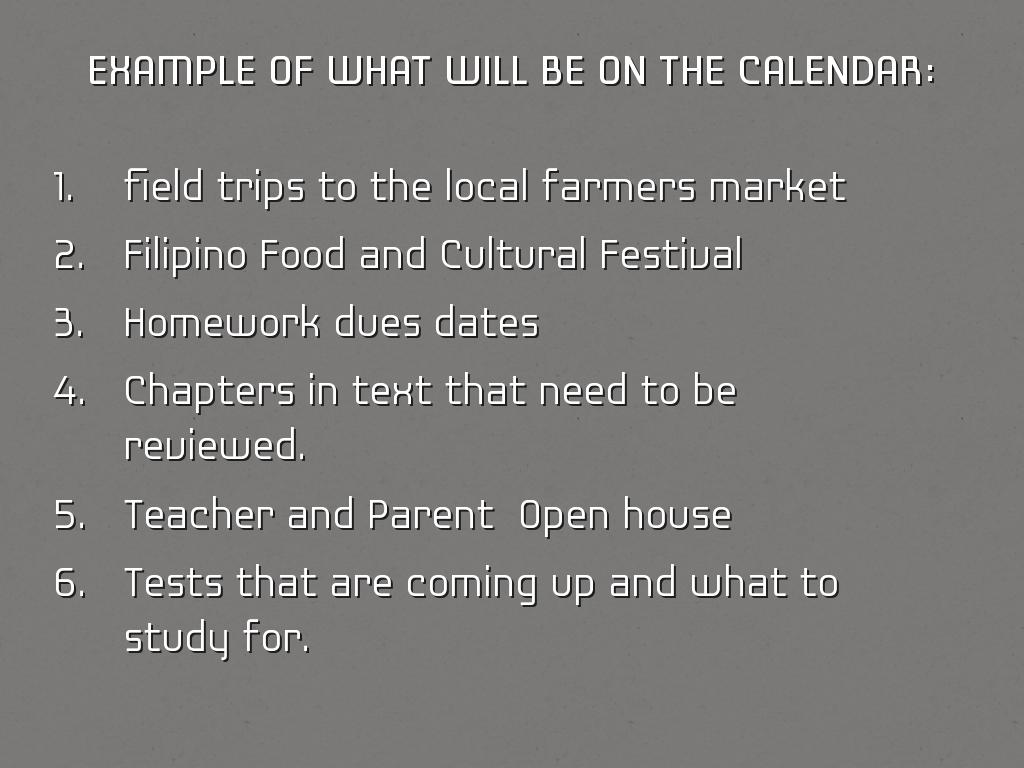 EXAMPLE OF WHAT WILL BE ON THE CALENDAR:

1. field trips to the local farmers market
2. Filipino Food and Cultural Festival
3. Homework dues dates
4. Chapters in text that need to be reviewed.
5. Teacher and Parent Open house
6. Tests that are coming up and what to study for.